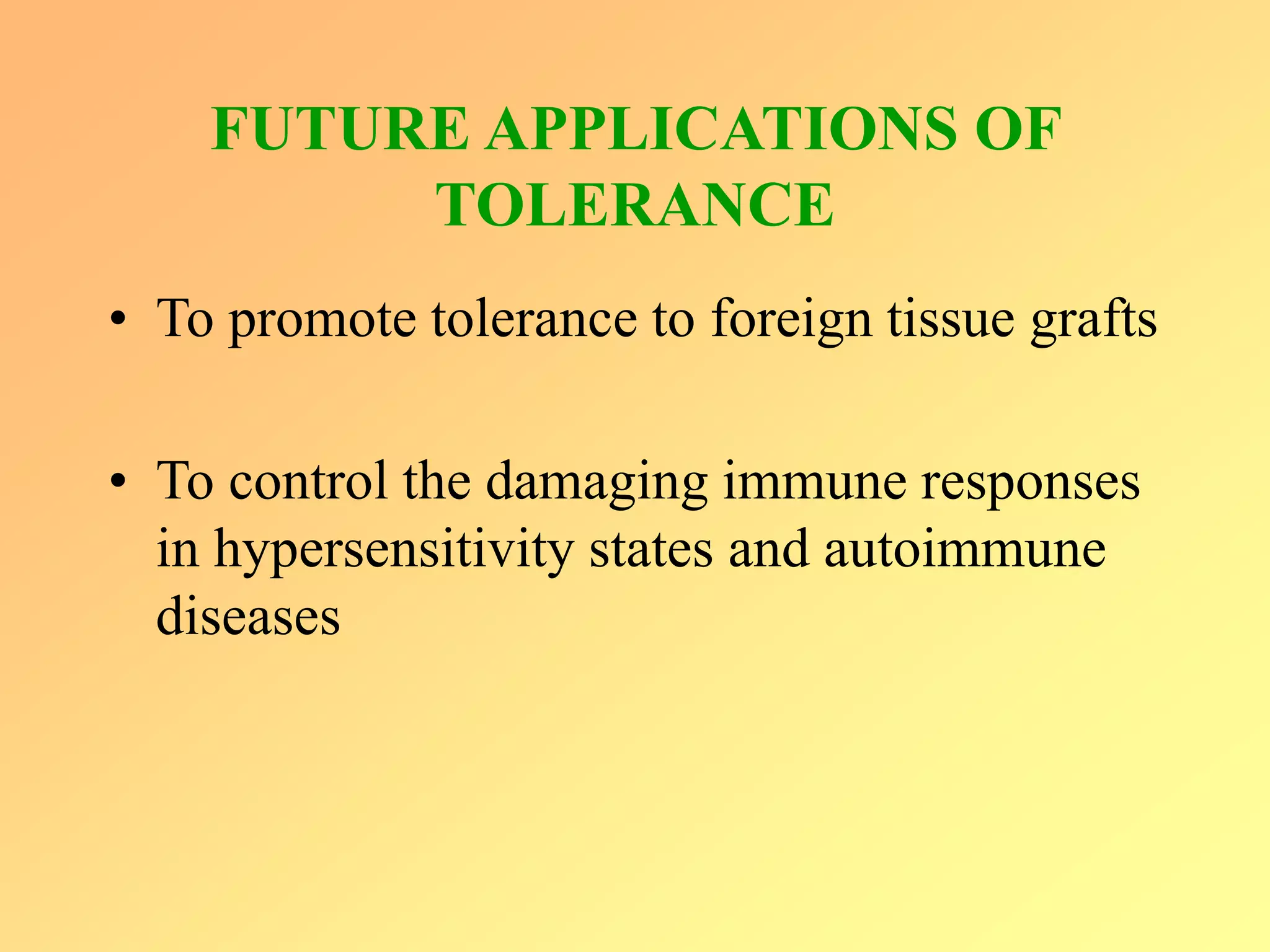 FUTURE APPLICATIONS OF TOLERANCE

• To promote tolerance to foreign tissue grafts

• To control the damaging immune responses in hypersensitivity states and autoimmune diseases